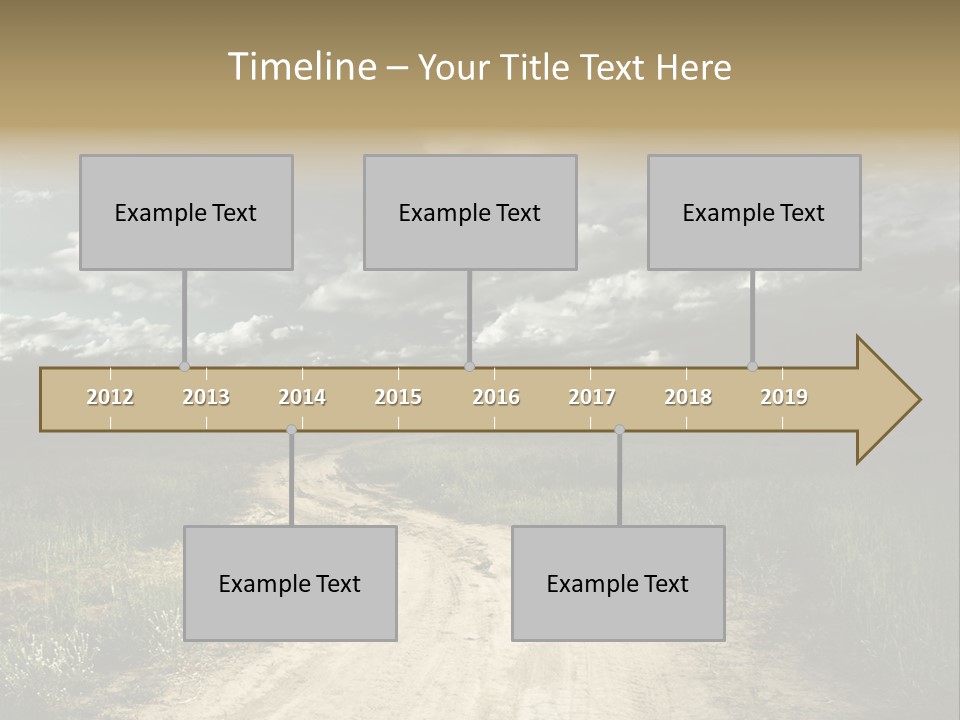 Timeline – Your Title Text Here

Example Text

Example Text

Example Text

2012 2013 2014 2015 2016 2017 2018 2019

Example Text

Example Text